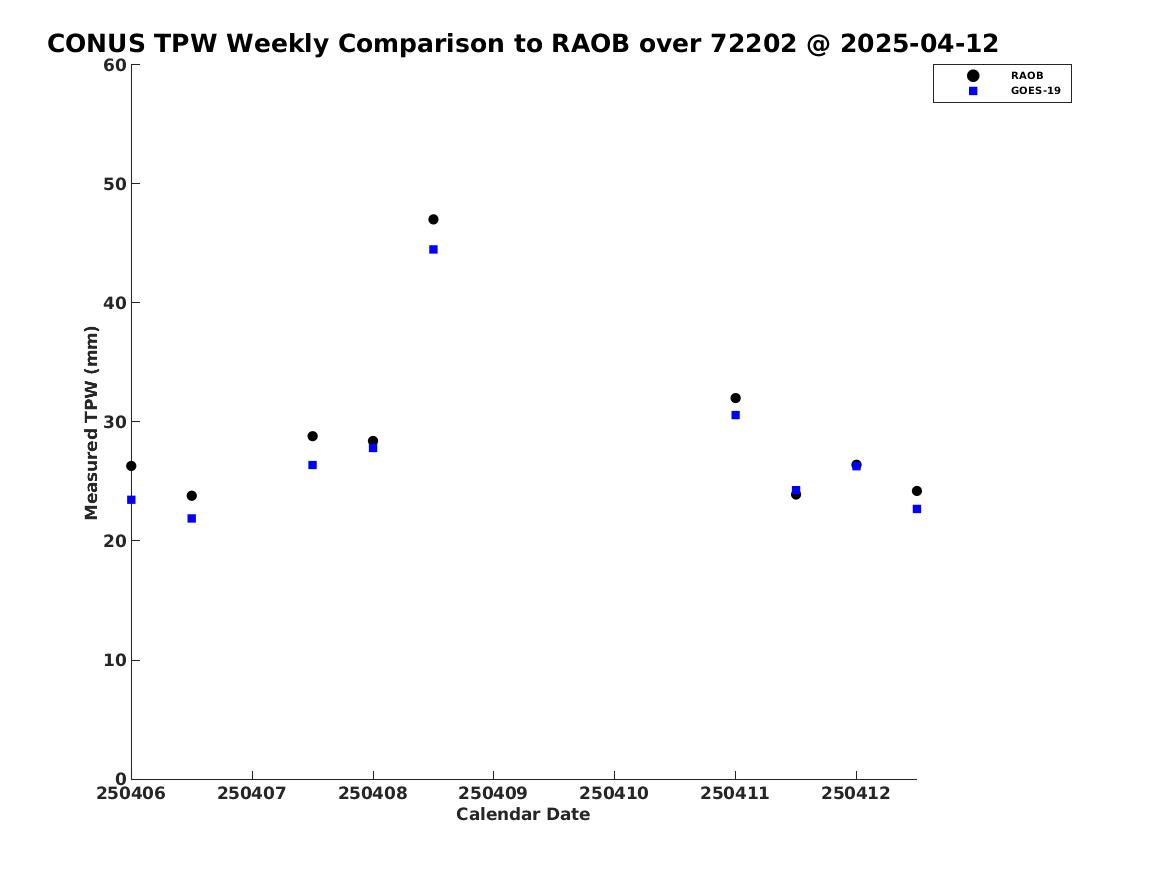 CONUS TPW Weekly Comparison to RAOB over 72202 @ 2025-04-12

RAOB
GOES-19

Measured TPW (mm)

60
50
40
30
20
10
0

250406 250407 250408 250409 250410 250411 250412

Calendar Date